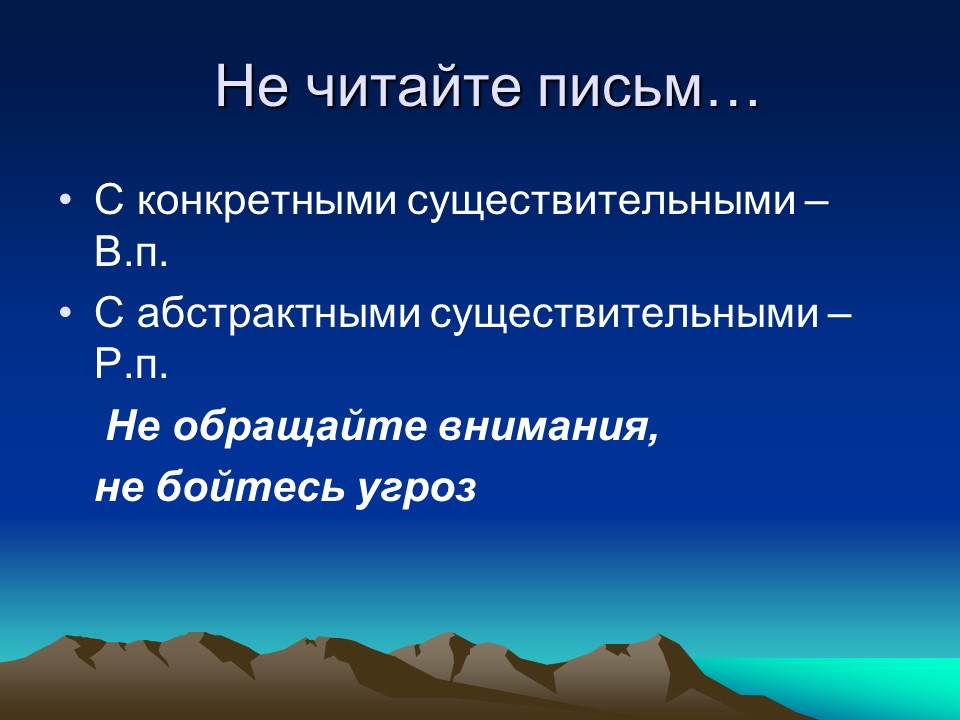 Не читайте письм…

• С конкретными существительными – В.п.
• С абстрактными существительными – Р.п.

Не обращайте внимания,

не бойтесь угроз